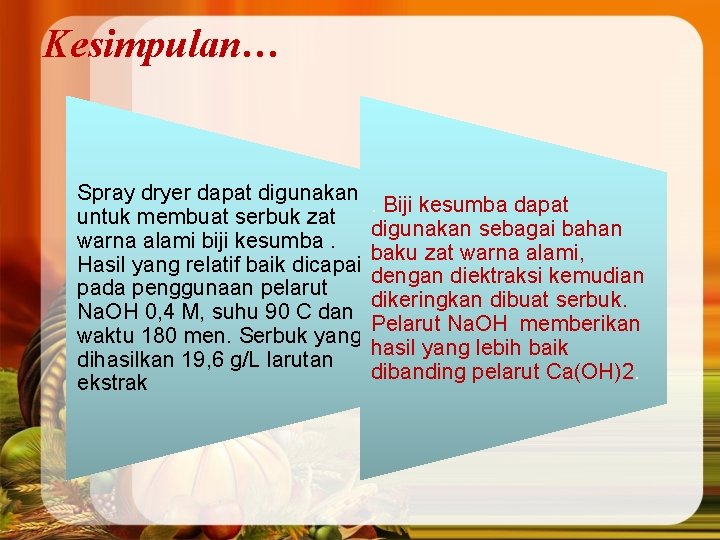 Kesimpulan…

Spray dryer dapat digunakan untuk membuat serbuk zat warna alami biji kesumba . Hasil yang relatif baik dicapai pada penggunaan pelarut NaOH 0,4 M, suhu 90 C dan waktu 180 men. Serbuk yang dihasilkan 19,6 g/L larutan ekstrak

. Biji kesumba dapat digunakan sebagai bahan baku zat warna alami, dengan diektraksi kemudian dikeringkan dibuat serbuk. Pelarut NaOH memberikan hasil yang lebih baik dibanding pelarut Ca(OH)2.